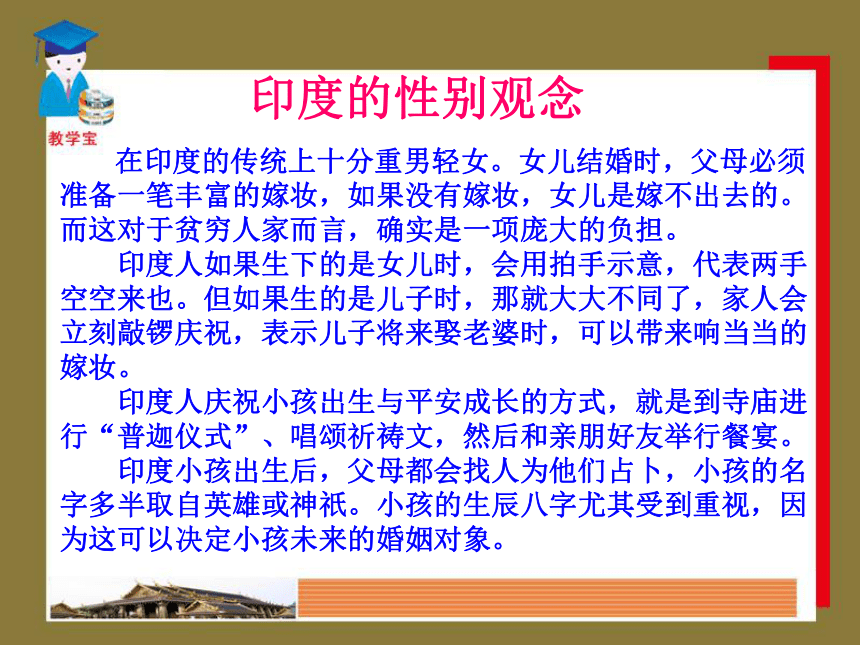 教学宝

印度的性别观念

在印度的传统上十分重男轻女。女儿结婚时，父母必须准备一笔丰富的嫁妆，如果没有嫁妆，女儿是嫁不出去的。而这对于贫穷人家而言，确实是一项庞大的负担。

印度人如果生下的是女儿时，会用拍手示意，代表两手空空来也。但如果生的是儿子时，那就大大不同了，家人会立刻敲锣庆祝，表示儿子将来娶老婆时，可以带来响当当的嫁妆。

印度人庆祝小孩出生与平安成长的方式，就是到寺庙进行“普迦仪式”、唱颂祈祷文，然后和亲朋好友举行餐宴。

印度小孩出生后，父母都会找人为他们占卜，小孩的名字多半取自英雄或神祇。小孩的生辰八字尤其受到重视，因为这可以决定小孩未来的婚姻对象。